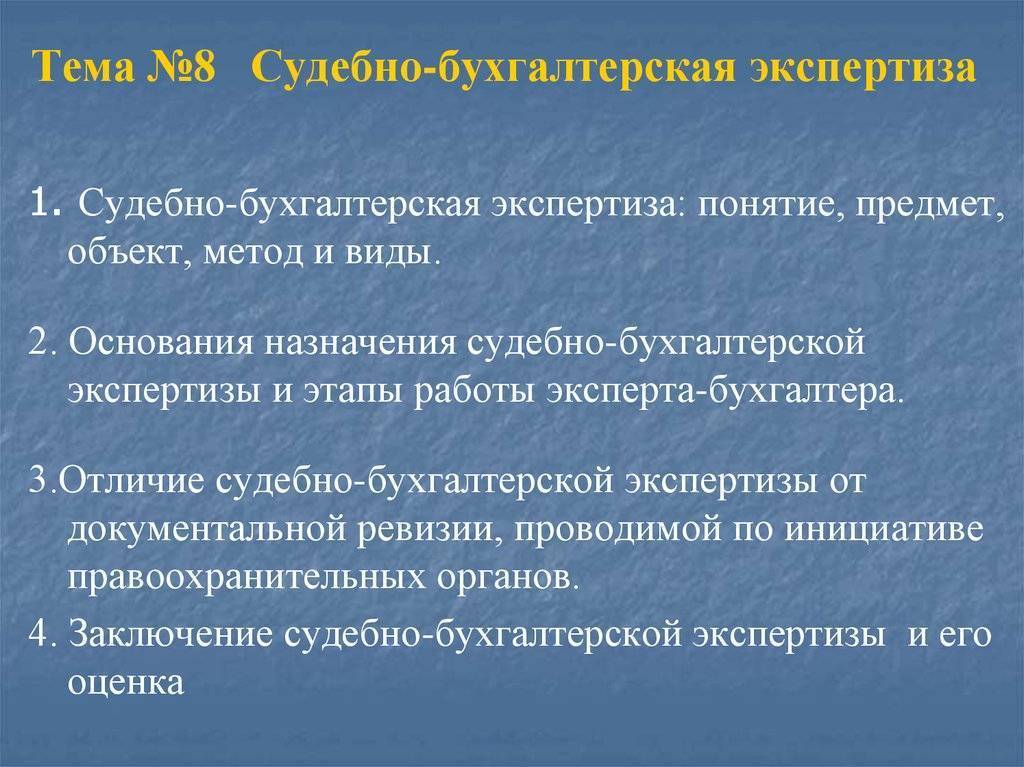 Тема №8 Судебно-бухгалтерская экспертиза

1. Судебно-бухгалтерская экспертиза: понятие, предмет, объект, метод и виды.

2. Основания назначения судебно-бухгалтерской экспертизы и этапы работы эксперта-бухгалтера.

3.Отличие судебно-бухгалтерской экспертизы от документальной ревизии, проводимой по инициативе правоохранительных органов.

4. Заключение судебно-бухгалтерской экспертизы и его оценка